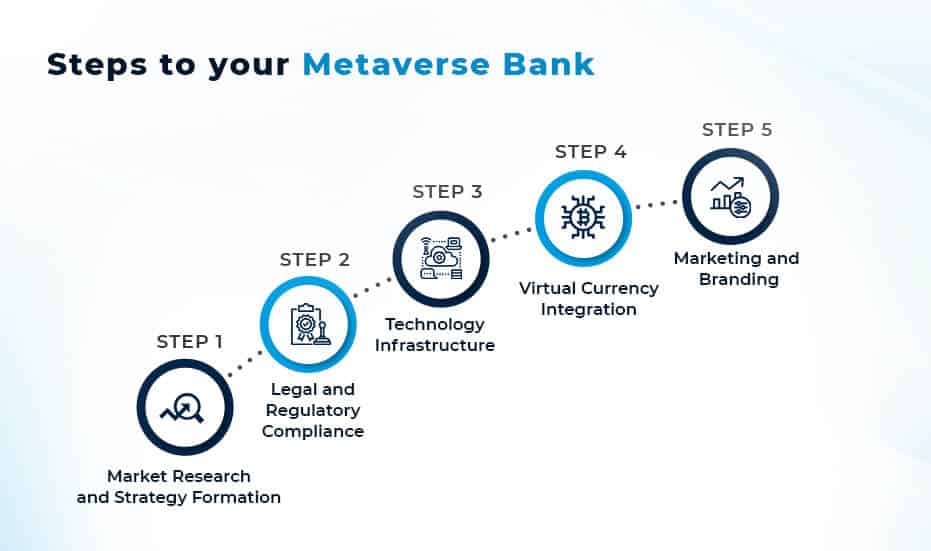 Steps to your Metaverse Bank

STEP 1

Market Research and Strategy Formation

STEP 2

Legal and Regulatory Compliance

STEP 3

Technology Infrastructure

STEP 4

Virtual Currency Integration

STEP 5

Marketing and Branding